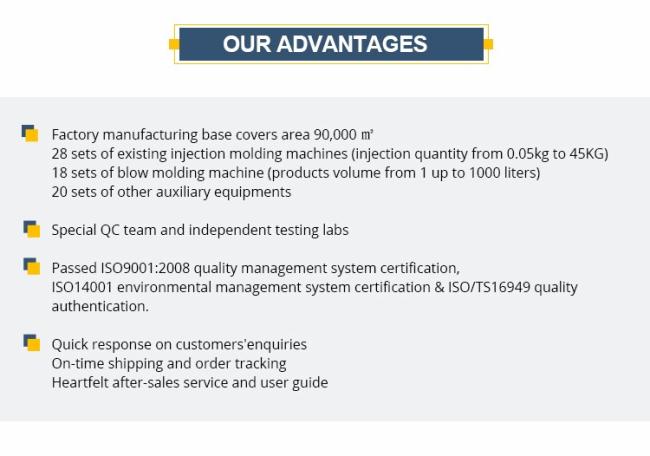 OUR ADVANTAGES

Factory manufacturing base covers area 90,000 ㎡
28 sets of existing injection molding machines (injection quantity from 0.05kg to 45KG)
18 sets of blow molding machine (products volume from 1 up to 1000 liters)
20 sets of other auxiliary equipments

Special QC team and independent testing labs

Passed ISO9001:2008 quality management system certification, ISO14001 environmental management system certification & ISO/TS16949 quality authentication.

Quick response on customers'enquiries
On-time shipping and order tracking
Heartfelt after-sales service and user guide